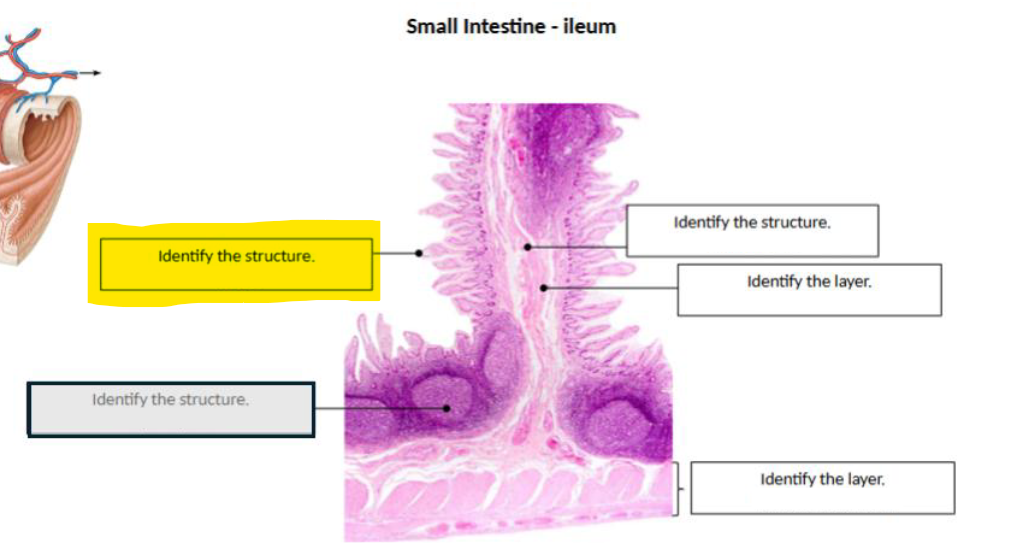 Small Intestine - ileum

Identify the structure.

Identify the structure.

Identify the layer.

Identify the structure.

Identify the layer.